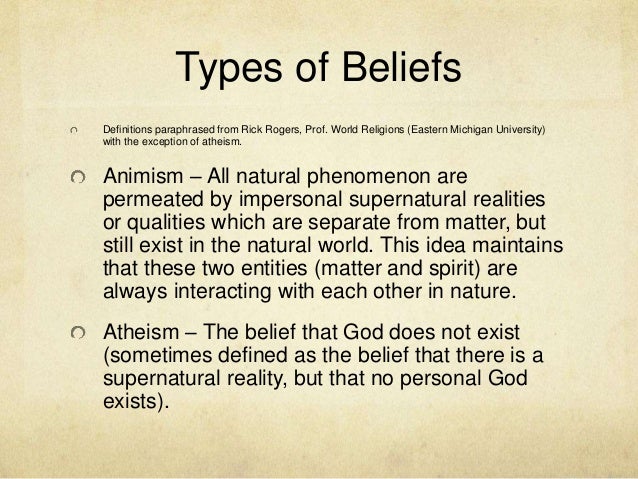 Types of Beliefs

Definitions paraphrased from Rick Rogers, Prof. World Religions (Eastern Michigan University) with the exception of atheism.

Animism – All natural phenomenon are permeated by impersonal supernatural realities or qualities which are separate from matter, but still exist in the natural world. This idea maintains that these two entities (matter and spirit) are always interacting with each other in nature.

Atheism – The belief that God does not exist (sometimes defined as the belief that there is a supernatural reality, but that no personal God exists).